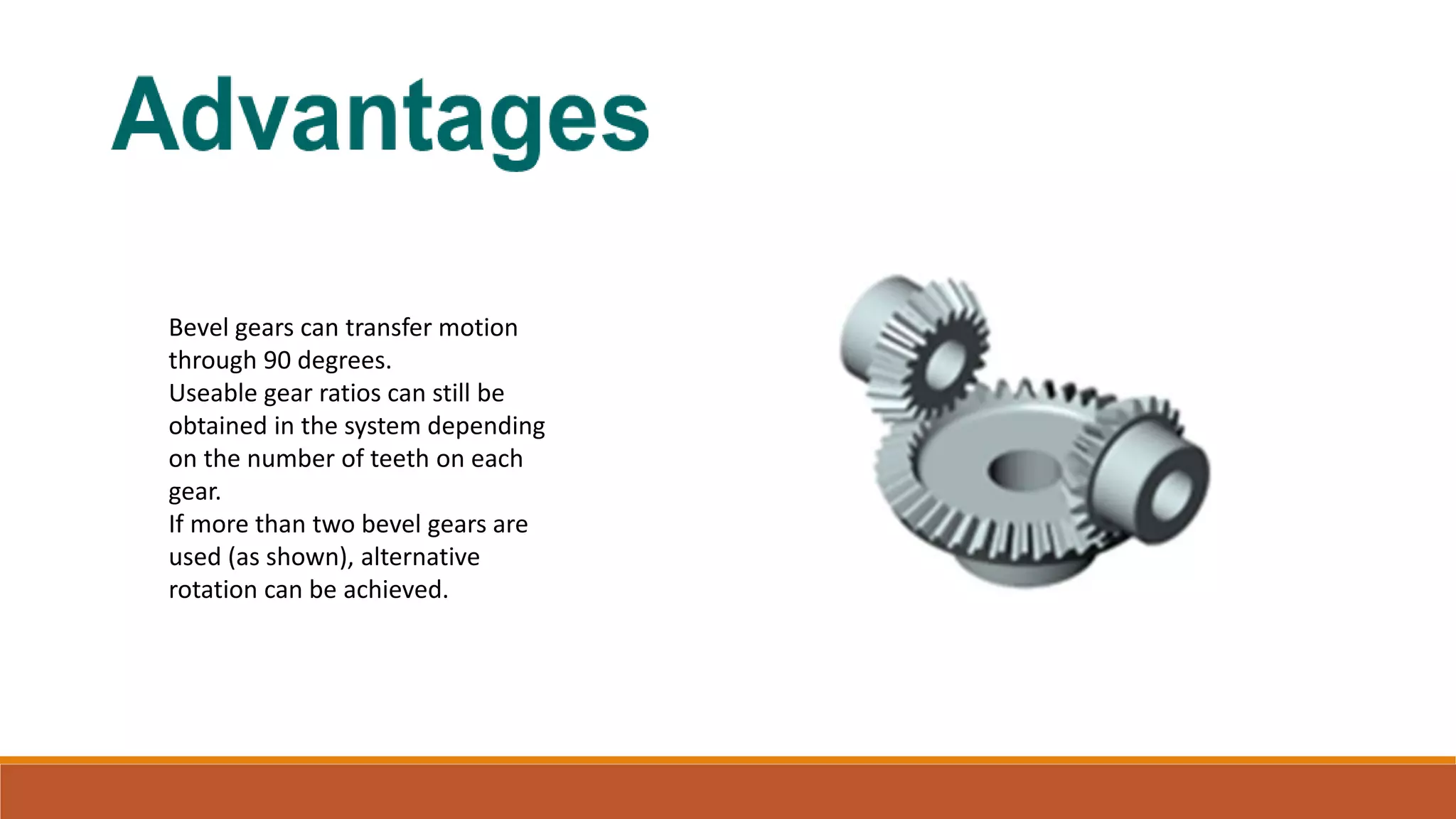 Advantages

Bevel gears can transfer motion through 90 degrees.
Useable gear ratios can still be obtained in the system depending on the number of teeth on each gear.
If more than two bevel gears are used (as shown), alternative rotation can be achieved.